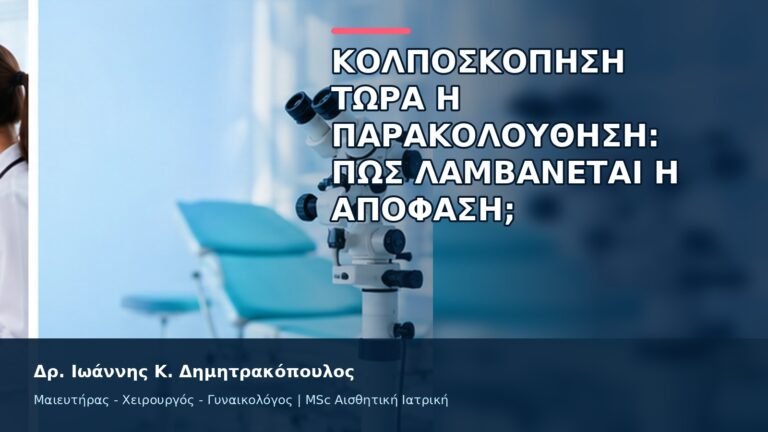 ΚΟΛΠΟΣΚΟΠΗΣΗ ΤΩΡΑ Η ΠΑΡΑΚΟΛΟΥΘΗΣΗ: ΠΩΣ ΛΑΜΒΑΝΕΤΑΙ Η ΑΠΟΦΑΣΗ;

Δρ. Ιωάννης Κ. Δημητρακόπουλος

Μαιευτήρας - Χειρουργός - Γυναικολόγος | MSc Αισθητική Ιατρική